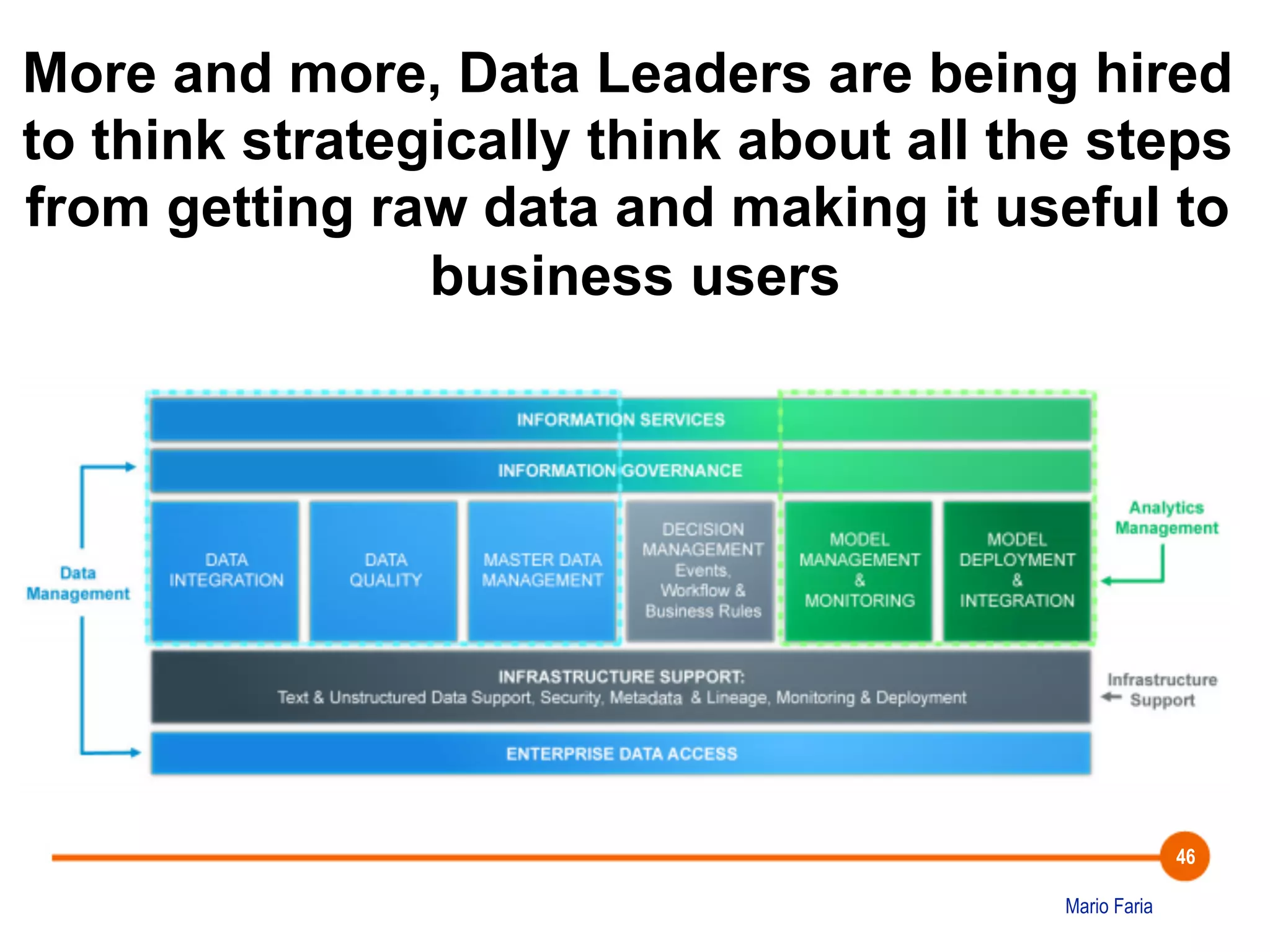 More and more, Data Leaders are being hired to think strategically think about all the steps from getting raw data and making it useful to business users

INFORMATION SERVICES

INFORMATION GOVERNANCE

Data Management

DATA INTEGRATION

DATA QUALITY

MASTER DATA MANAGEMENT

DECISION MANAGEMENT Events, Workflow & Business Rules

MODEL MANAGEMENT & MONITORING

MODEL DEPLOYMENT & INTEGRATION

Analytics Management

INFRASTRUCTURE SUPPORT:
Text & Unstructured Data Support, Security, Metadata & Lineage, Monitoring & Deployment

Infrastructure Support

ENTERPRISE DATA ACCESS

46

Mario Faria